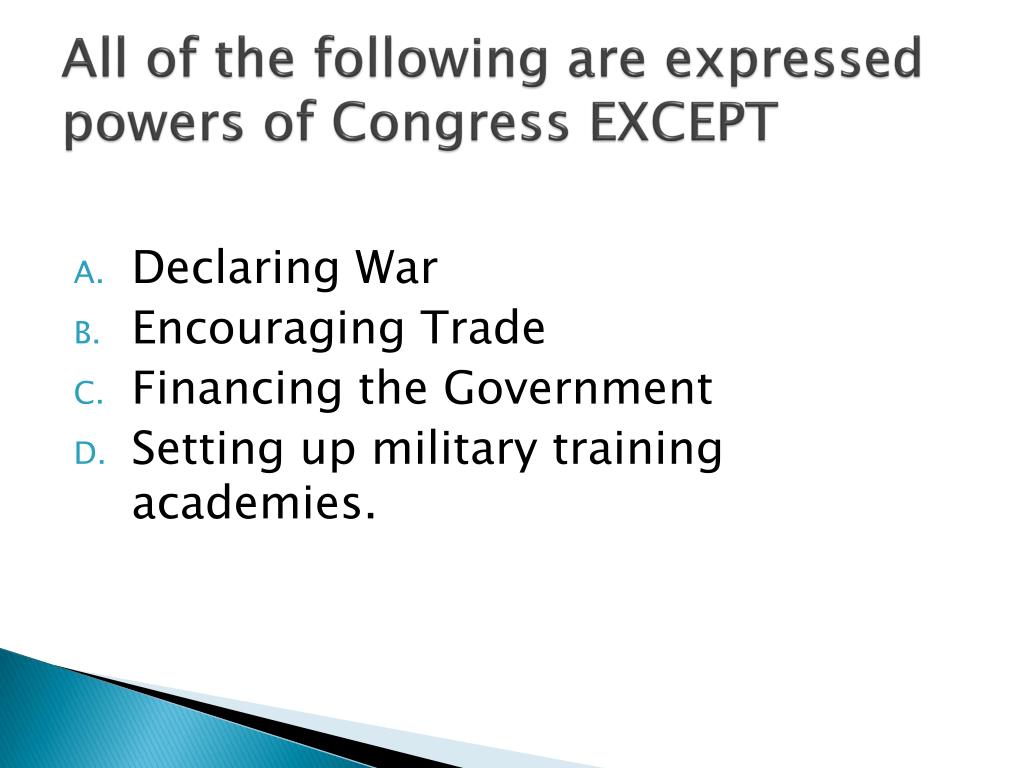 All of the following are expressed powers of Congress EXCEPT

A. Declaring War
B. Encouraging Trade
C. Financing the Government
D. Setting up military training academies.